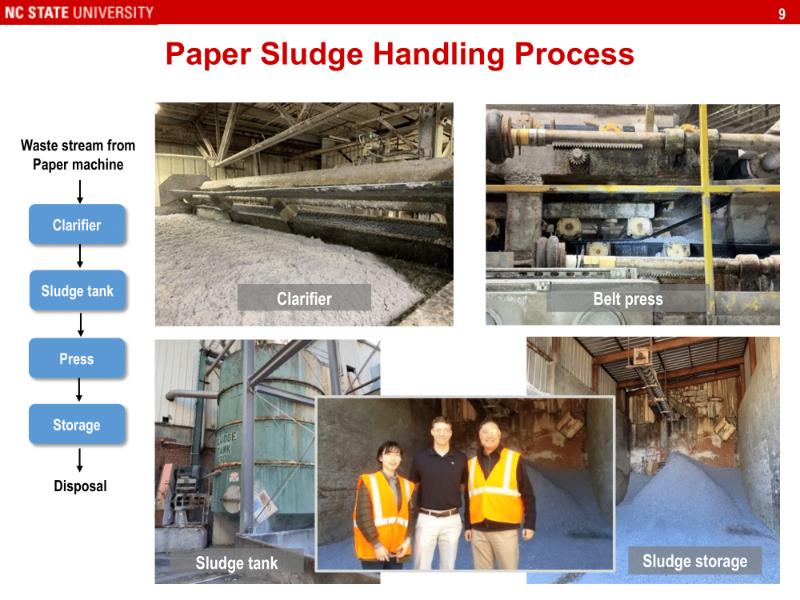 NC STATE UNIVERSITY

9

Paper Sludge Handling Process

Waste stream from Paper machine

Clarifier

Sludge tank

Press

Storage

Disposal

Clarifier

Belt press

SLUDGE TANK

Sludge tank

Sludge storage